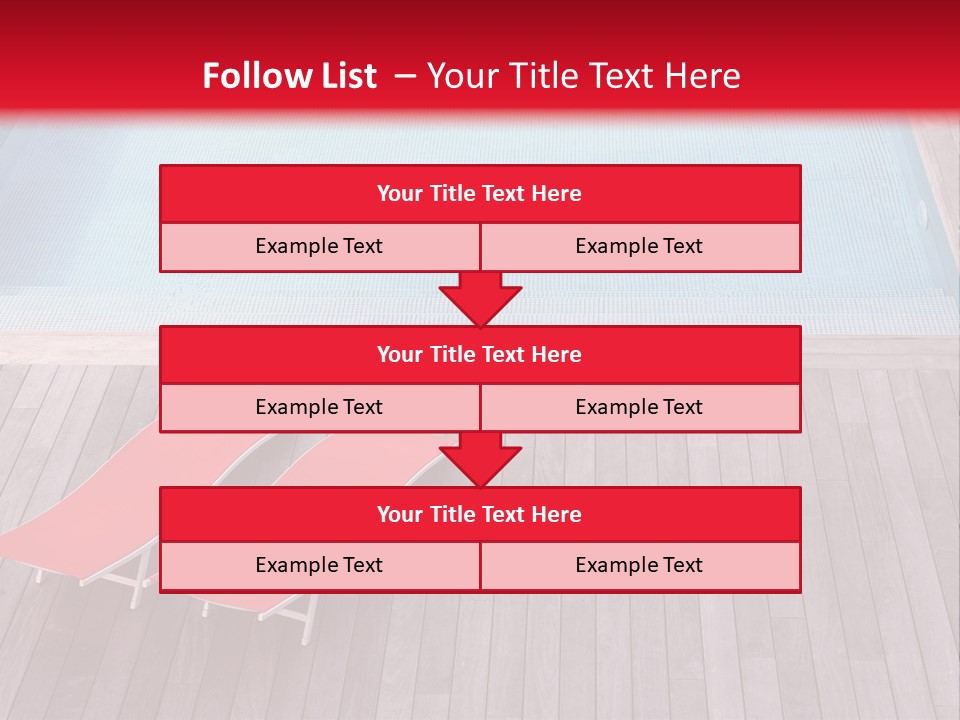 Follow List – Your Title Text Here

Your Title Text Here

Example Text

Example Text

Your Title Text Here

Example Text

Example Text

Your Title Text Here

Example Text

Example Text